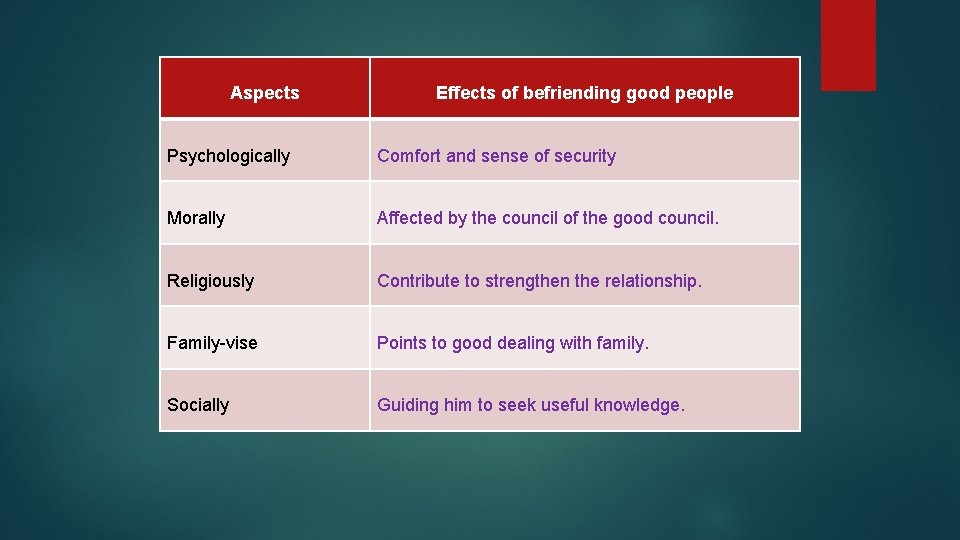 | Aspects | Effects of befriending good people |
|---|---|
| Psychologically | Comfort and sense of security |
| Morally | Affected by the council of the good council. |
| Religiously | Contribute to strengthen the relationship. |
| Family-vise | Points to good dealing with family. |
| Socially | Guiding him to seek useful knowledge. |